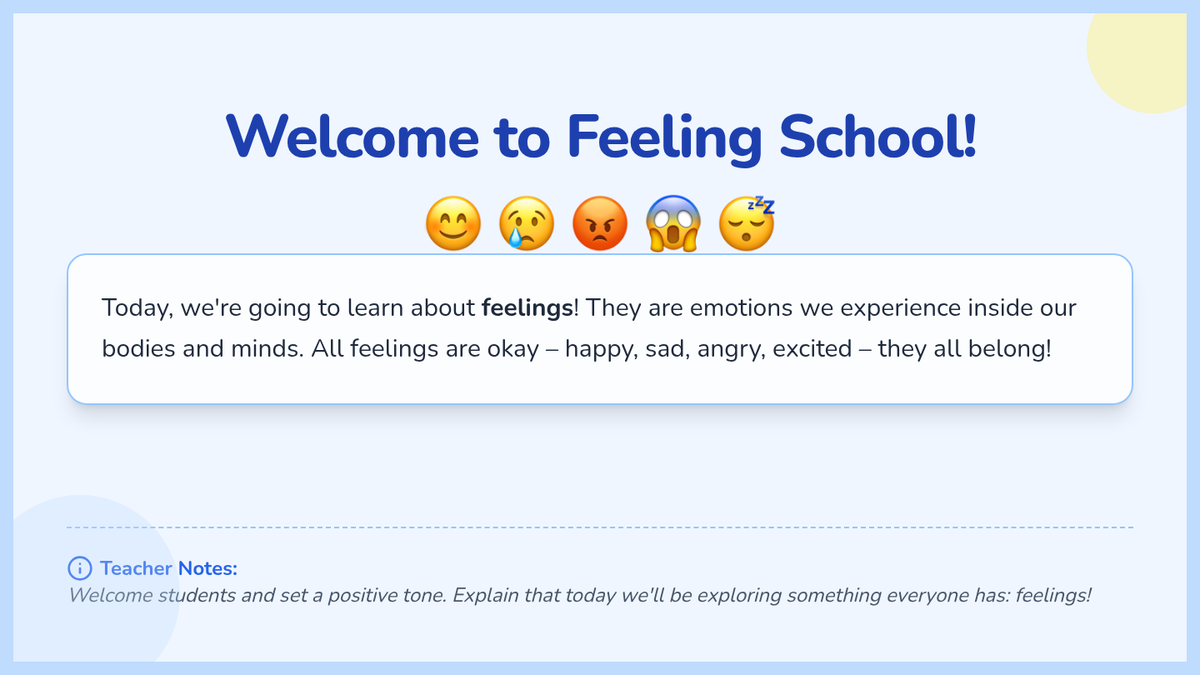 Welcome to Feeling School!

😊 😢 😡 😱 😴

Today, we're going to learn about **feelings**! They are emotions we experience inside our bodies and minds. All feelings are okay – happy, sad, angry, excited – they all belong!

Teacher Notes:
Welcome students and set a positive tone. Explain that today we'll be exploring something everyone has: feelings!